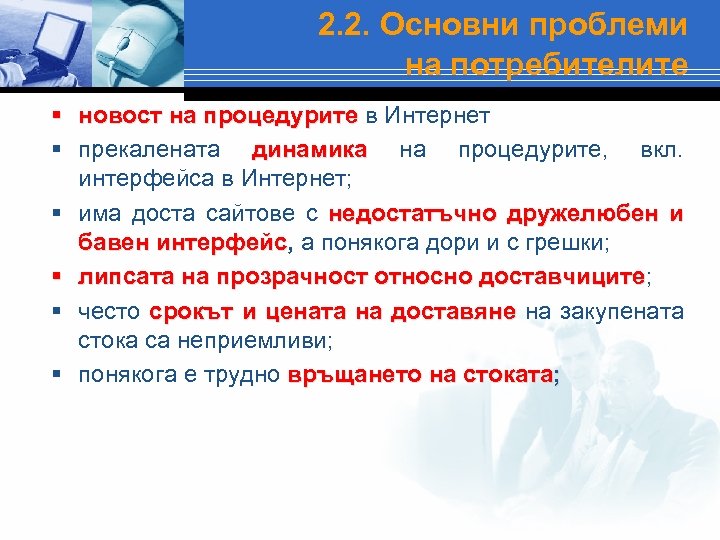 2.2. Основни проблеми на потребителите

▪ новост на процедурите в Интернет
▪ прекалената динамика на процедурите, вкл. интерфейса в Интернет;
▪ има доста сайтове с недостатъчно дружелюбен и бавен интерфейс, а понякога дори и с грешки;
▪ липсата на прозрачност относно доставчиците;
▪ често срокът и цената на доставяне на закупената стока са неприемливи;
▪ понякога е трудно връщането на стоката;